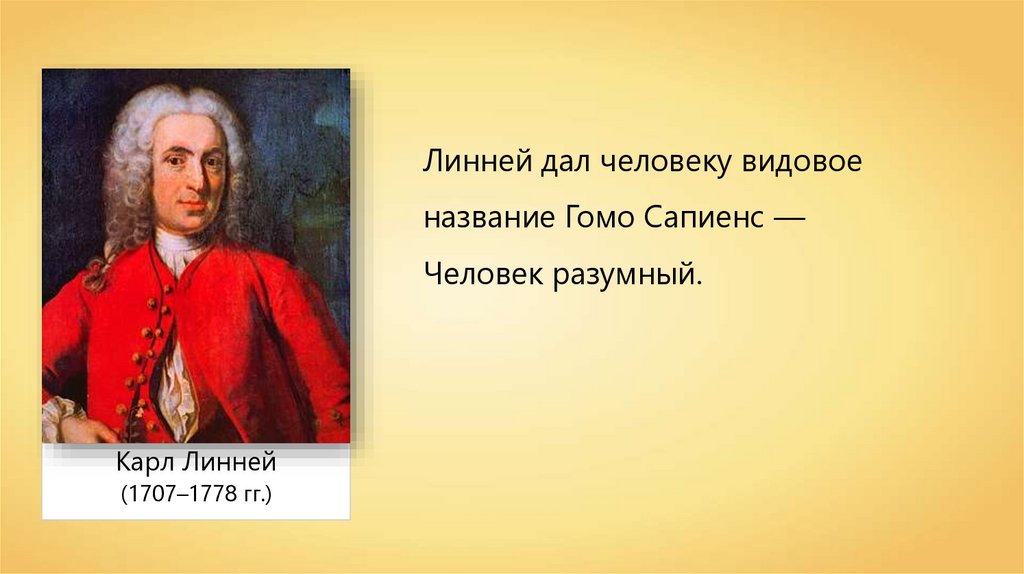 Карл Линней
(1707–1778 гг.)

Линней дал человеку видовое название Гомо Сапиенс — Человек разумный.